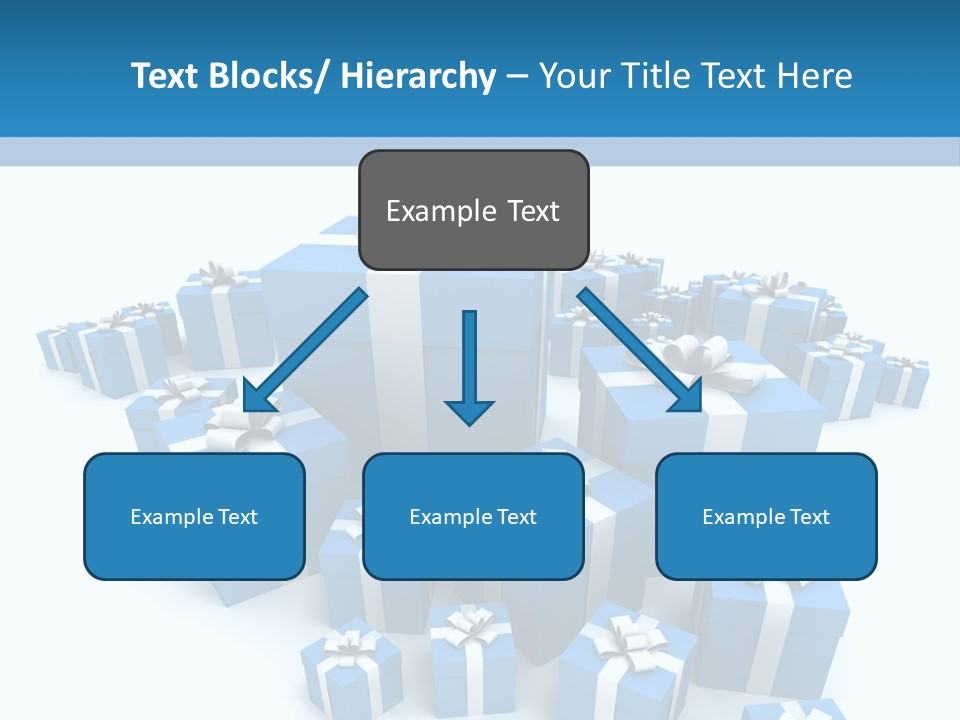 Text Blocks/ Hierarchy – Your Title Text Here

Example Text

Example Text

Example Text

Example Text